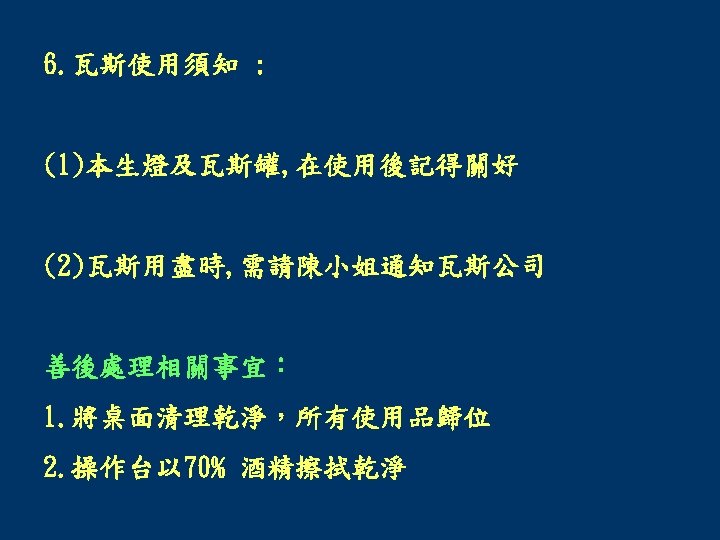 6.瓦斯使用須知 :

(1)本生燈及瓦斯罐,在使用後記得關好

(2)瓦斯用盡時,需請陳小姐通知瓦斯公司

善後處理相關事宜:

1.將桌面清理乾淨,所有使用品歸位

2.操作台以70% 酒精擦拭乾淨